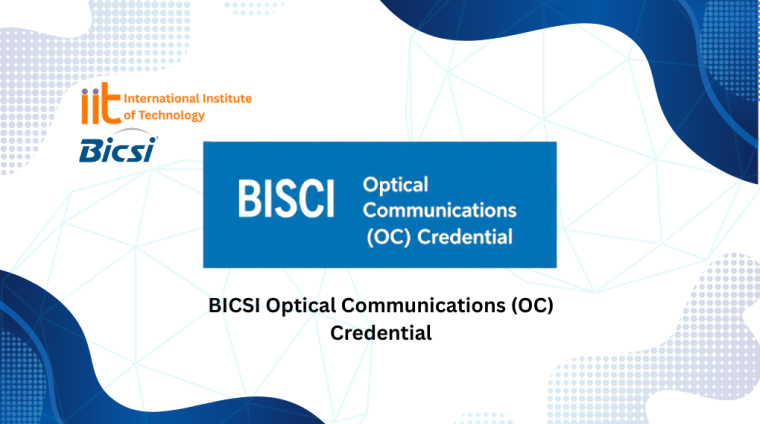 iit International Institute of Technology

Bicsi

BISCI Optical Communications (OC) Credential

BICSI Optical Communications (OC) Credential